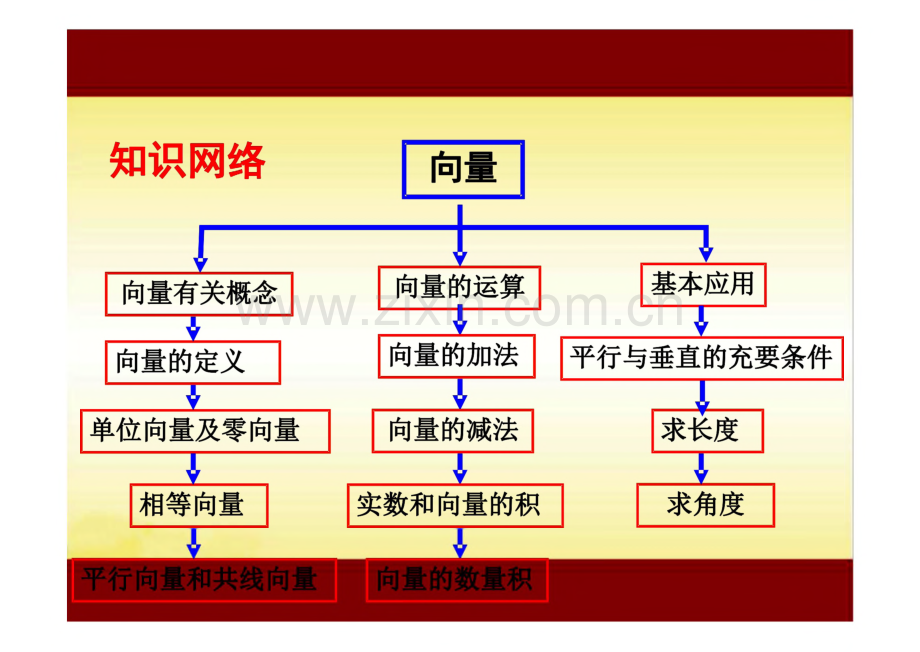 知识网络

向量

向量有关概念
向量的定义
单位向量及零向量
相等向量
平行向量和共线向量

向量的运算
向量的加法
向量的减法
实数和向量的积
向量的数量积

基本应用
平行与垂直的充要条件
求长度
求角度

www.zixin.com.cn